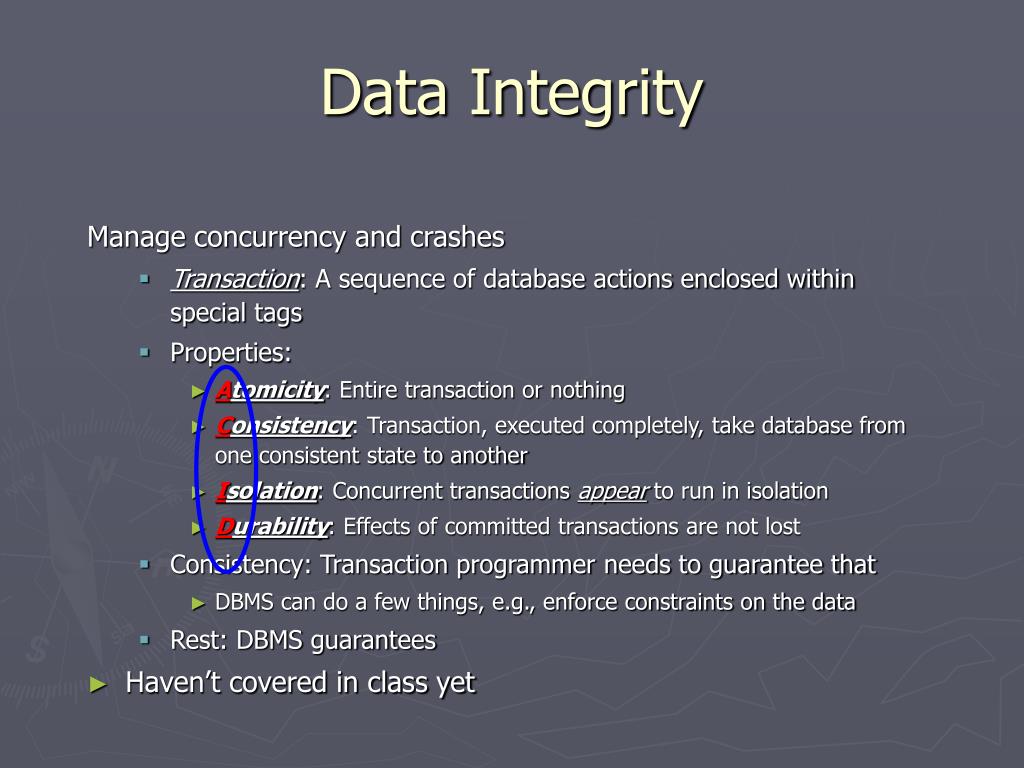 Data Integrity

Manage concurrency and crashes

▪ Transaction: A sequence of database actions enclosed within special tags

▪ Properties:

► Atomicity: Entire transaction or nothing

► Consistency: Transaction, executed completely, take database from one consistent state to another

► Isolation: Concurrent transactions appear to run in isolation

► Durability: Effects of committed transactions are not lost

▪ Consistency: Transaction programmer needs to guarantee that

► DBMS can do a few things, e.g., enforce constraints on the data

▪ Rest: DBMS guarantees

► Haven't covered in class yet